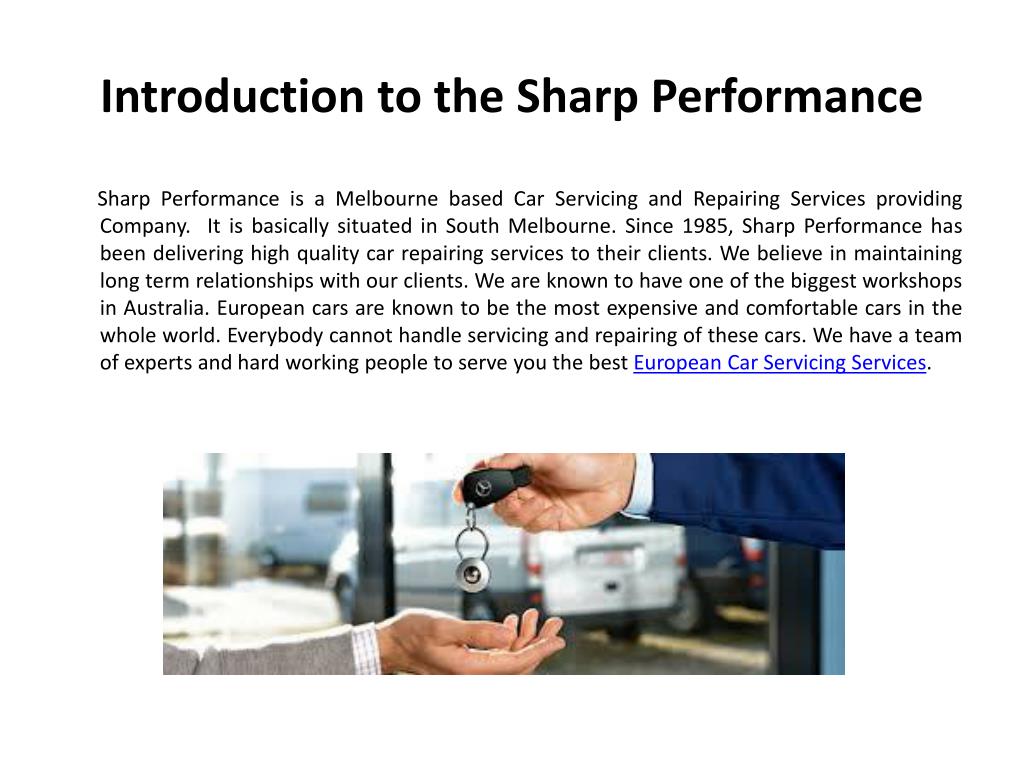 Introduction to the Sharp Performance

Sharp Performance is a Melbourne based Car Servicing and Repairing Services providing Company. It is basically situated in South Melbourne. Since 1985, Sharp Performance has been delivering high quality car repairing services to their clients. We believe in maintaining long term relationships with our clients. We are known to have one of the biggest workshops in Australia. European cars are known to be the most expensive and comfortable cars in the whole world. Everybody cannot handle servicing and repairing of these cars. We have a team of experts and hard working people to serve you the best European Car Servicing Services.